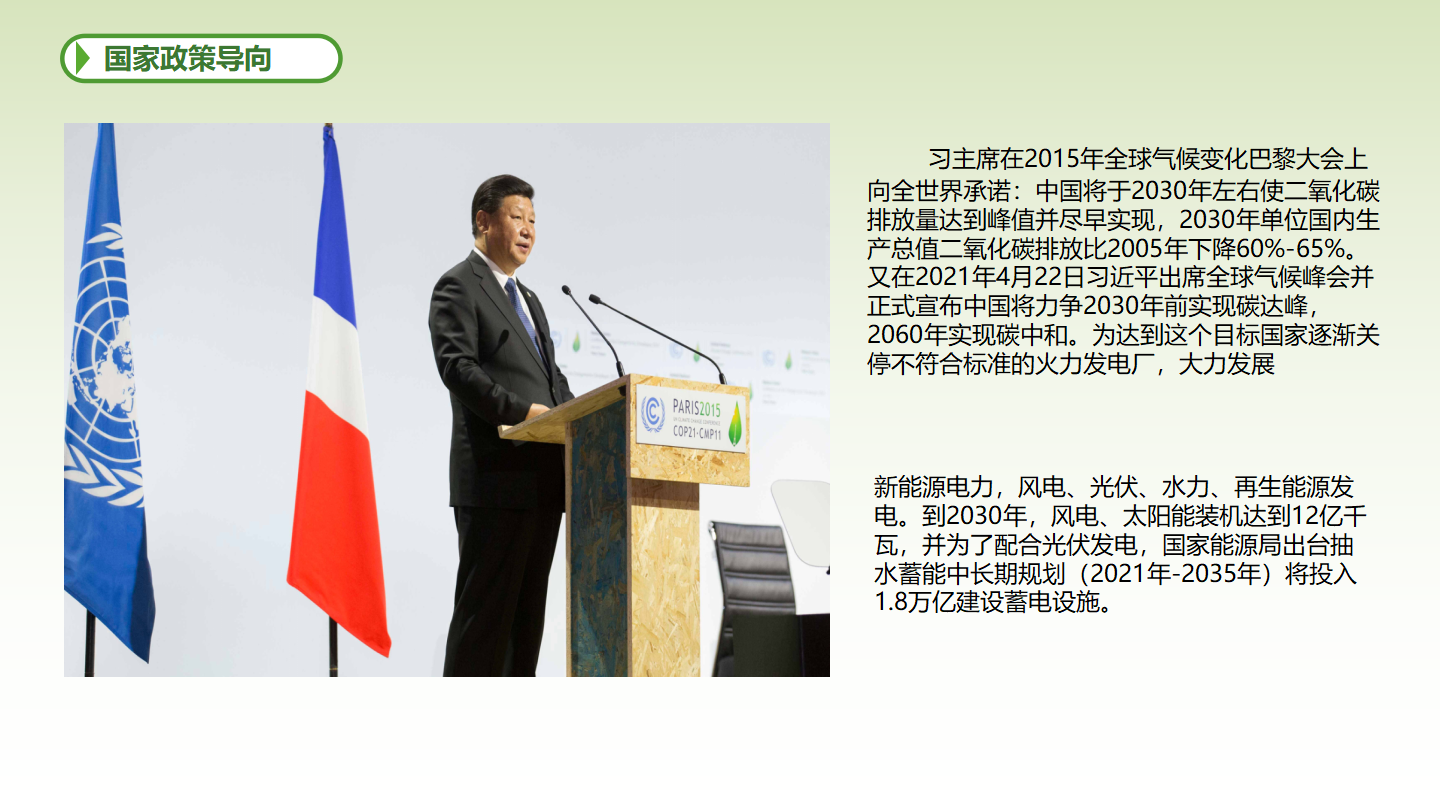 国家政策导向

PARIS2015
COP21·CMP11

习主席在2015年全球气候变化巴黎大会上向全世界承诺：中国将于2030年左右使二氧化碳排放量达到峰值并尽早实现，2030年单位国内生产总值二氧化碳排放比2005年下降60%-65%。又在2021年4月22日习近平出席全球气候峰会并正式宣布中国将力争2030年前实现碳达峰，2060年实现碳中和。为达到这个目标国家逐渐关停不符合标准的火力发电厂，大力发展

新能源电力，风电、光伏、水力、再生能源发电。到2030年，风电、太阳能装机达到12亿千瓦，并为了配合光伏发电，国家能源局出台抽水蓄能中长期规划（2021年-2035年）将投入1.8万亿建设蓄电设施。